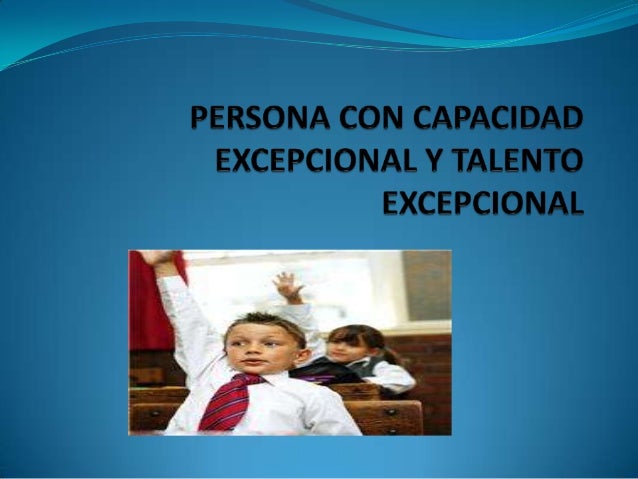 PERSONA CON CAPACIDAD EXCEPCIONAL Y TALENTO EXCEPCIONAL